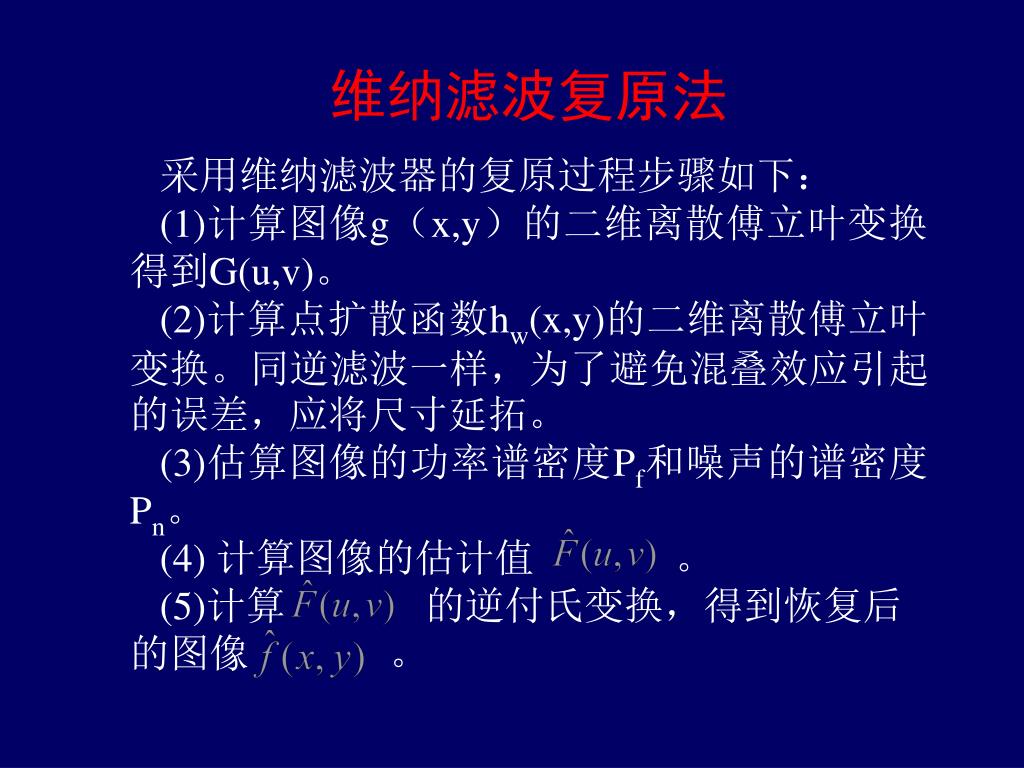 维纳滤波复原法

采用维纳滤波器的复原过程步骤如下：

(1)计算图像g（x,y）的二维离散傅立叶变换得到G(u,v)。

(2)计算点扩散函数$h_w$(x,y)的二维离散傅立叶变换。同逆滤波一样，为了避免混叠效应引起的误差，应将尺寸延拓。

(3)估算图像的功率谱密度$P_f$和噪声的谱密度$P_n$。

(4) 计算图像的估计值 $\hat{F}(u,v)$ 。

(5)计算 $\hat{F}(u,v)$ 的逆付氏变换，得到恢复后的图像 $\hat{f}(x,y)$ 。